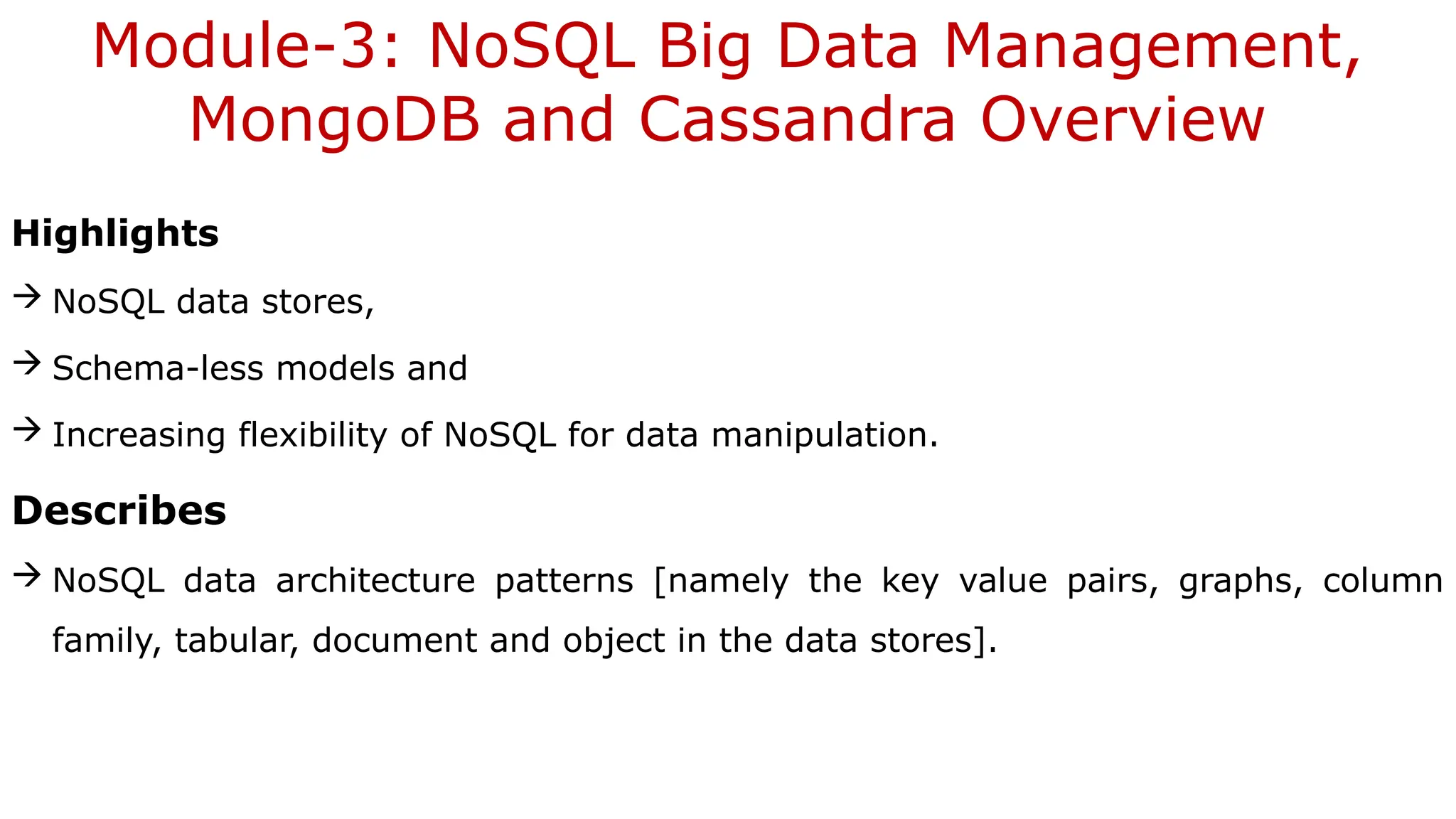 Module-3: NoSQL Big Data Management, MongoDB and Cassandra Overview

Highlights

→ NoSQL data stores,

→ Schema-less models and

→ Increasing flexibility of NoSQL for data manipulation.

Describes

→ NoSQL data architecture patterns [namely the key value pairs, graphs, column family, tabular, document and object in the data stores].